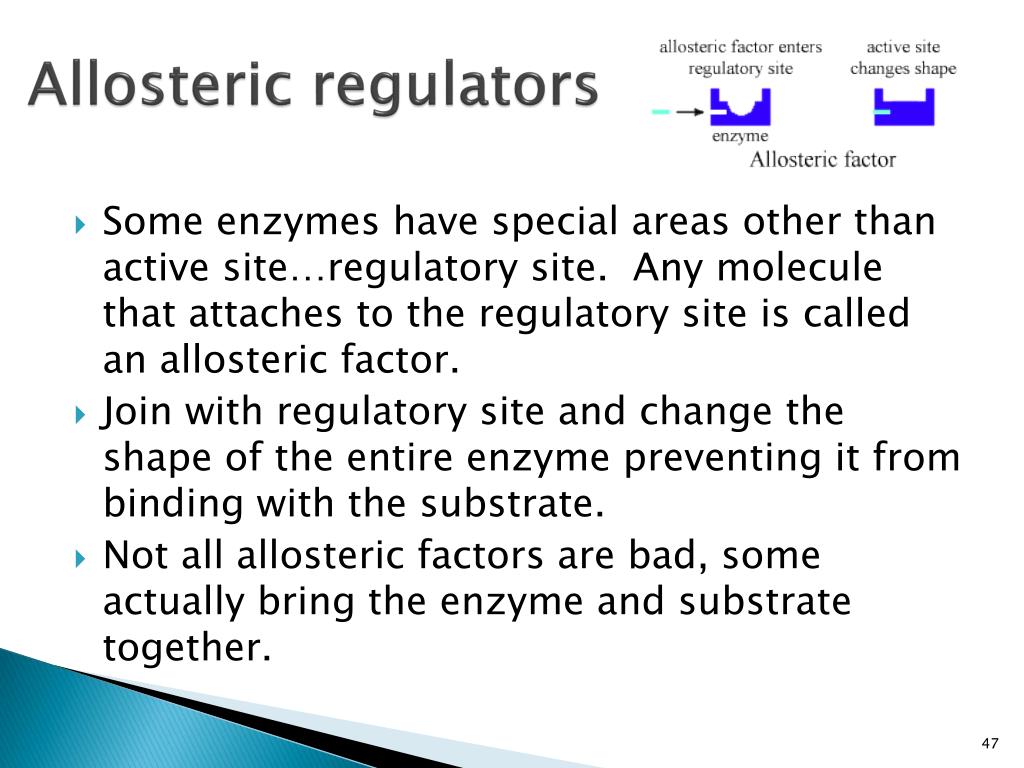 Allosteric regulators

allosteric factor enters regulatory site

active site changes shape

enzyme

Allosteric factor

Some enzymes have special areas other than active site…regulatory site. Any molecule that attaches to the regulatory site is called an allosteric factor.

Join with regulatory site and change the shape of the entire enzyme preventing it from binding with the substrate.

Not all allosteric factors are bad, some actually bring the enzyme and substrate together.

47